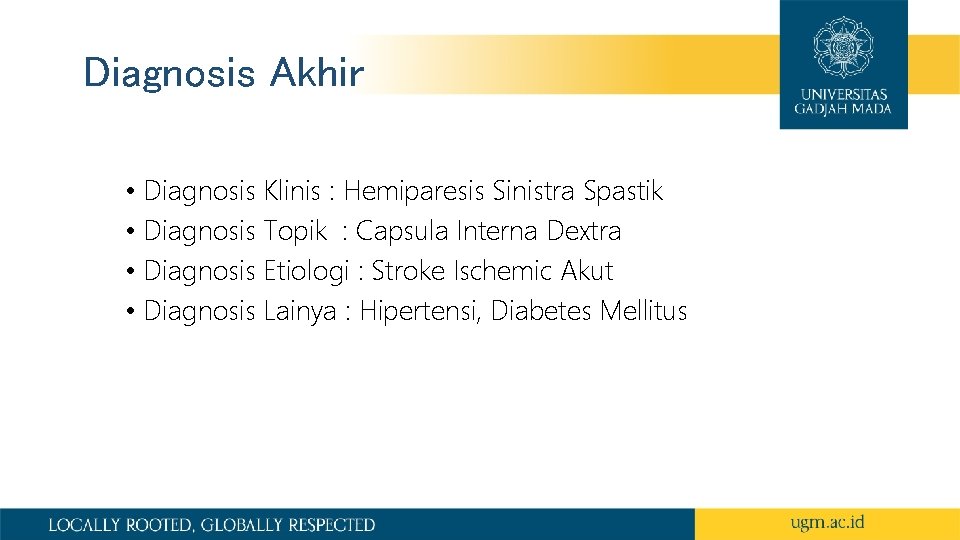 Diagnosis Akhir

UNIVERSITAS
GADJAH MADA

• Diagnosis Klinis : Hemiparesis Sinistra Spastik
• Diagnosis Topik : Capsula Interna Dextra
• Diagnosis Etiologi : Stroke Ischemic Akut
• Diagnosis Lainya : Hipertensi, Diabetes Mellitus

LOCALLY ROOTED, GLOBALLY RESPECTED

ugm.ac.id